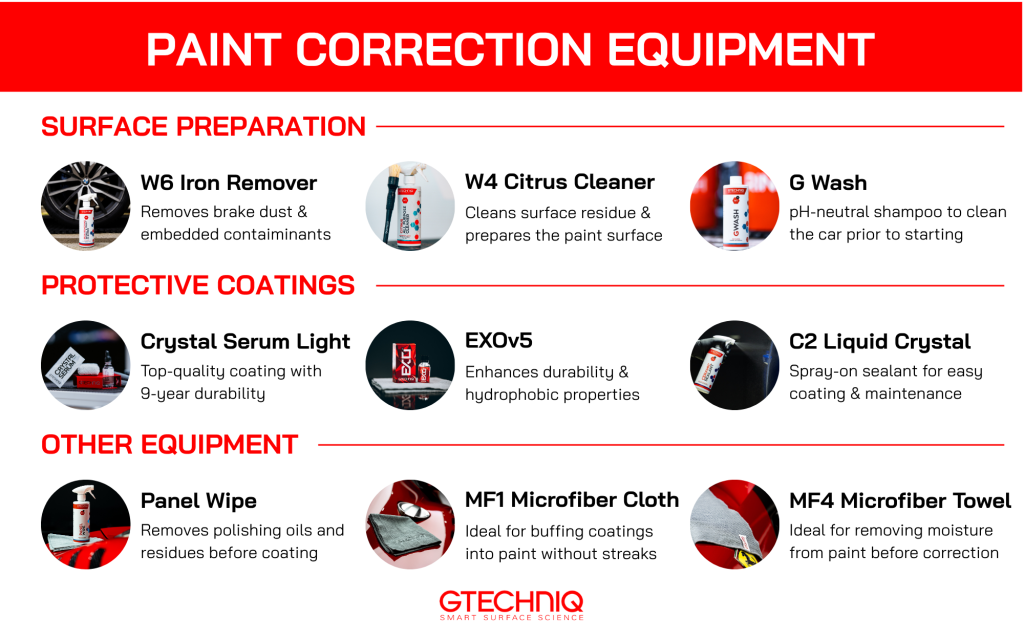 PAINT CORRECTION EQUIPMENT

SURFACE PREPARATION

W6 Iron Remover
Removes brake dust & embedded contaiminants

W4 Citrus Cleaner
Cleans surface residue & prepares the paint surface

G Wash
pH-neutral shampoo to clean the car prior to starting

PROTECTIVE COATINGS

Crystal Serum Light
Top-quality coating with 9-year durability

EXOv5
Enhances durability & hydrophobic properties

C2 Liquid Crystal
Spray-on sealant for easy coating & maintenance

OTHER EQUIPMENT

Panel Wipe
Removes polishing oils and residues before coating

MF1 Microfiber Cloth
Ideal for buffing coatings into paint without streaks

MF4 Microfiber Towel
Ideal for removing moisture from paint before correction

GTECHNIQ
SMART SURFACE SCIENCE